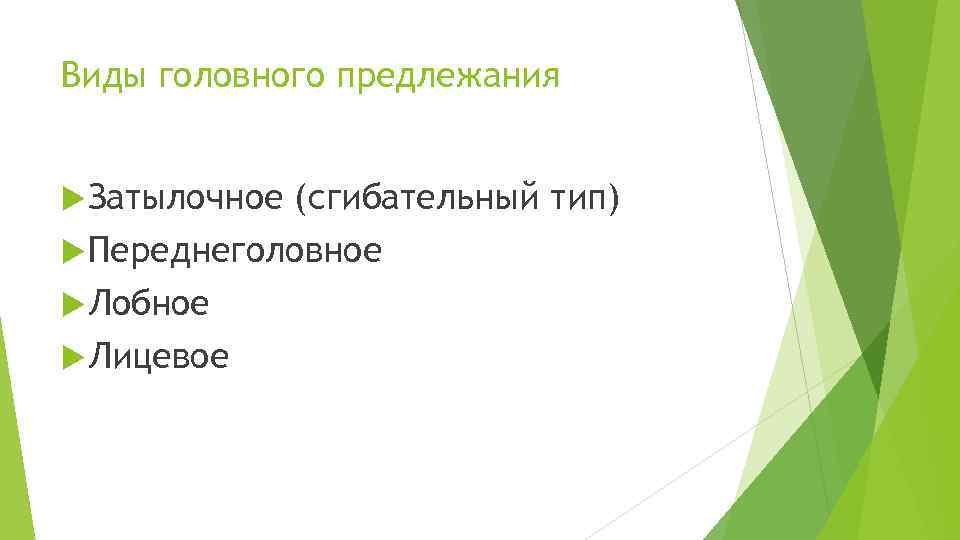 Виды головного предлежания

Затылочное (сгибательный тип)
Переднеголовное
Лобное
Лицевое